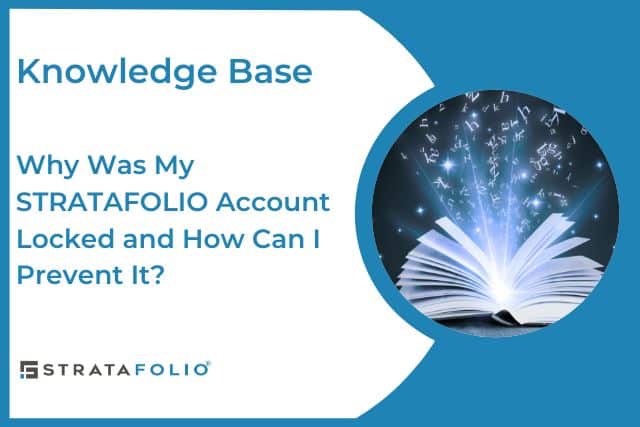 Knowledge Base

Why Was My STRATAFOLIO Account Locked and How Can I Prevent It?

STRATAFOLIO®